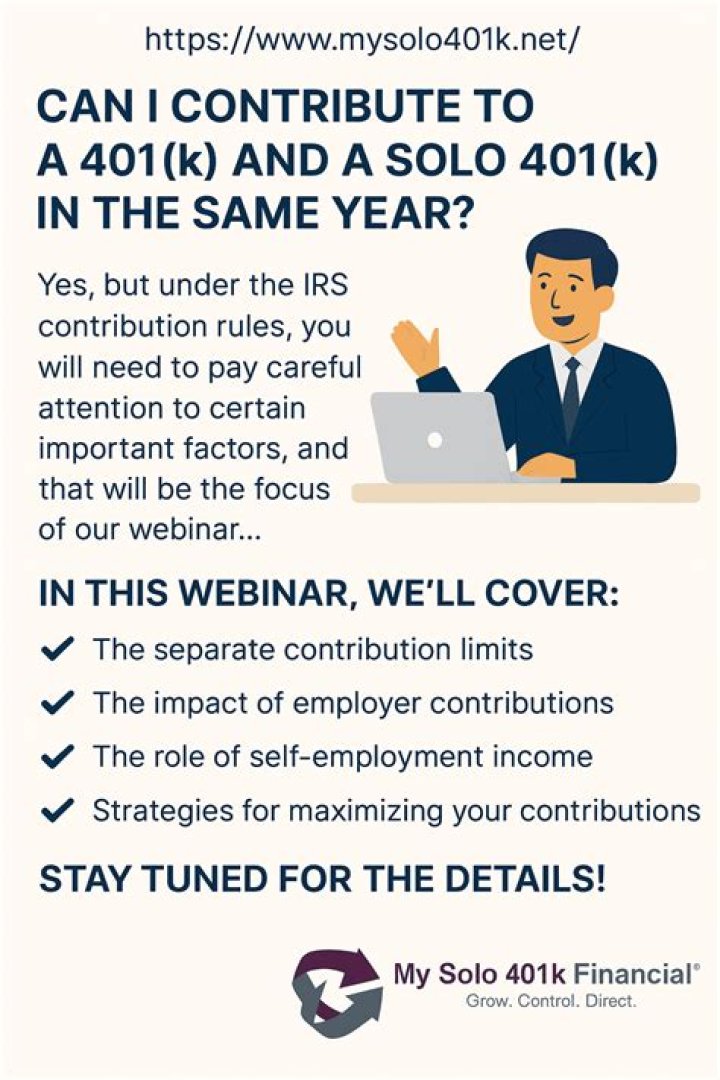 https://www.mysolo401k.net/

CAN I CONTRIBUTE TO A 401(k) AND A SOLO 401(k) IN THE SAME YEAR?

Yes, but under the IRS contribution rules, you will need to pay careful attention to certain important factors, and that will be the focus of our webinar...

IN THIS WEBINAR, WE'LL COVER:

✔ The separate contribution limits
✔ The impact of employer contributions
✔ The role of self-employment income
✔ Strategies for maximizing your contributions

STAY TUNED FOR THE DETAILS!

My Solo 401k Financial®
Grow. Control. Direct.